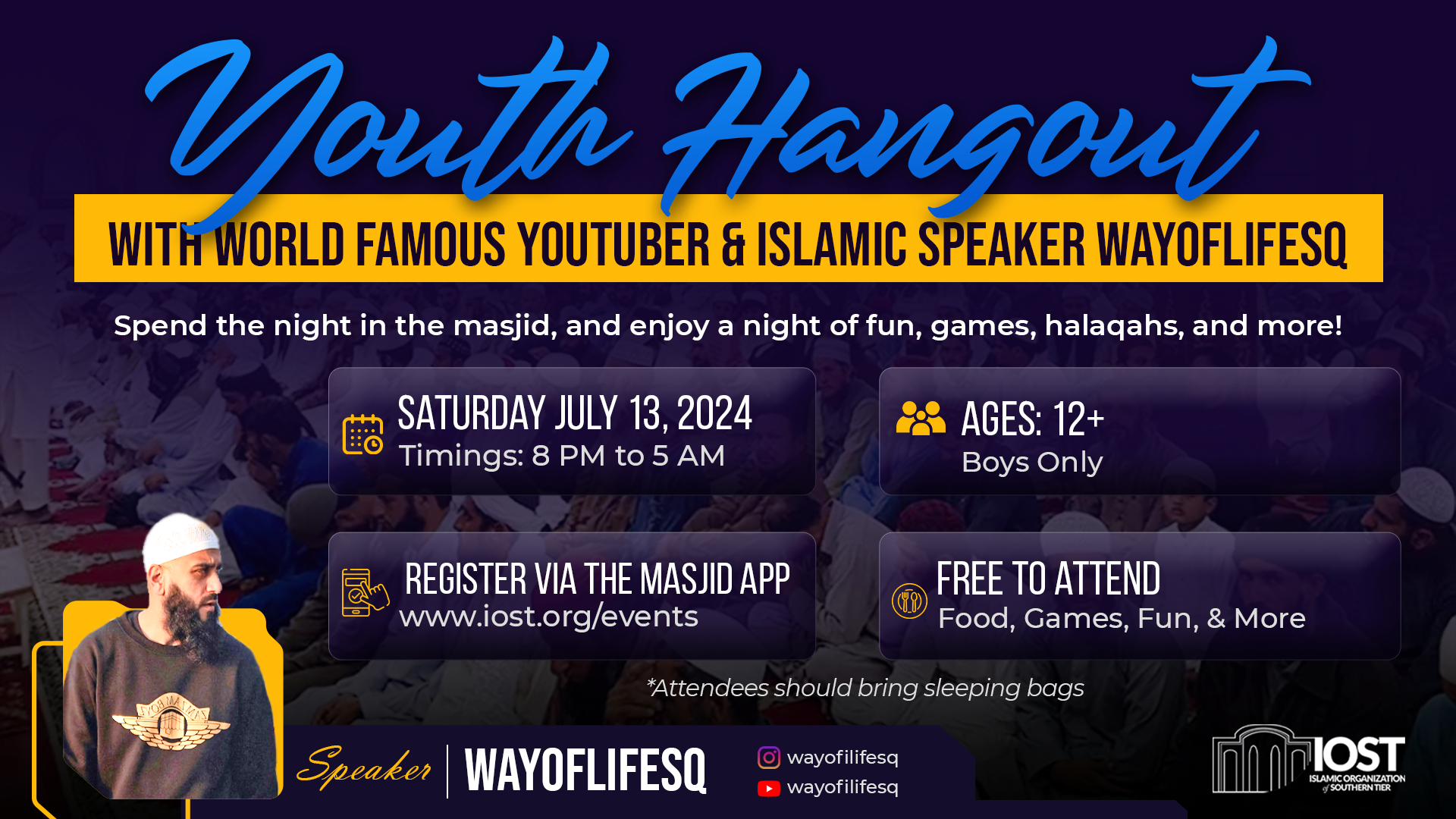 Youth Hangout

WITH WORLD FAMOUS YOUTUBER & ISLAMIC SPEAKER WAYOFLIFESQ

Spend the night in the masjid, and enjoy a night of fun, games, halaqahs, and more!

SATURDAY JULY 13, 2024
Timings: 8 PM to 5 AM

AGES: 12+
Boys Only

REGISTER VIA THE MASJID APP
www.iost.org/events

FREE TO ATTEND
Food, Games, Fun, & More

*Attendees should bring sleeping bags

Speaker | WAYOFLIFESQ

wayofilifesq
wayofilifesq

IOST
ISLAMIC ORGANIZATION of SOUTHERN TIER